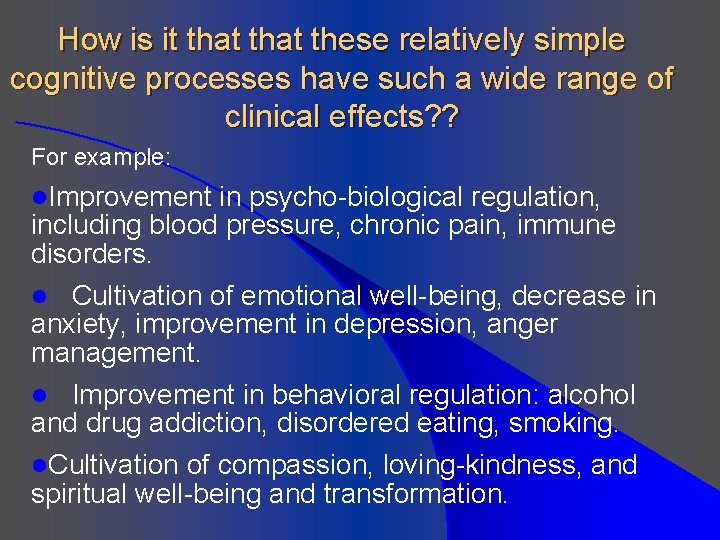 How is it that that these relatively simple cognitive processes have such a wide range of clinical effects??

For example:

●Improvement in psycho-biological regulation, including blood pressure, chronic pain, immune disorders.

● Cultivation of emotional well-being, decrease in anxiety, improvement in depression, anger management.

● Improvement in behavioral regulation: alcohol and drug addiction, disordered eating, smoking.

●Cultivation of compassion, loving-kindness, and spiritual well-being and transformation.